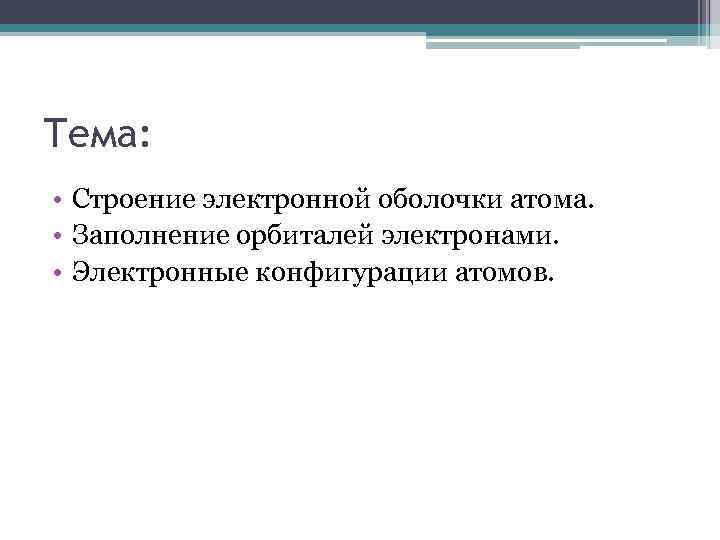 Тема:

• Строение электронной оболочки атома.
• Заполнение орбиталей электронами.
• Электронные конфигурации атомов.